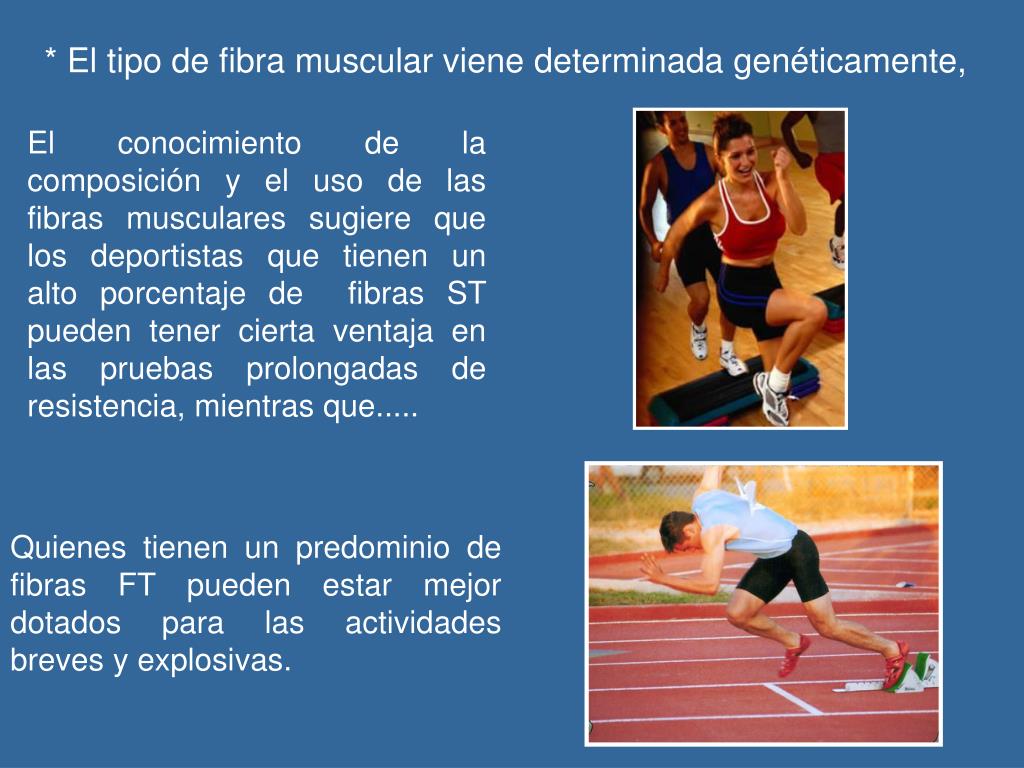 * El tipo de fibra muscular viene determinada genéticamente,

El conocimiento de la composición y el uso de las fibras musculares sugiere que los deportistas que tienen un alto porcentaje de fibras ST pueden tener cierta ventaja en las pruebas prolongadas de resistencia, mientras que.....

Quienes tienen un predominio de fibras FT pueden estar mejor dotados para las actividades breves y explosivas.